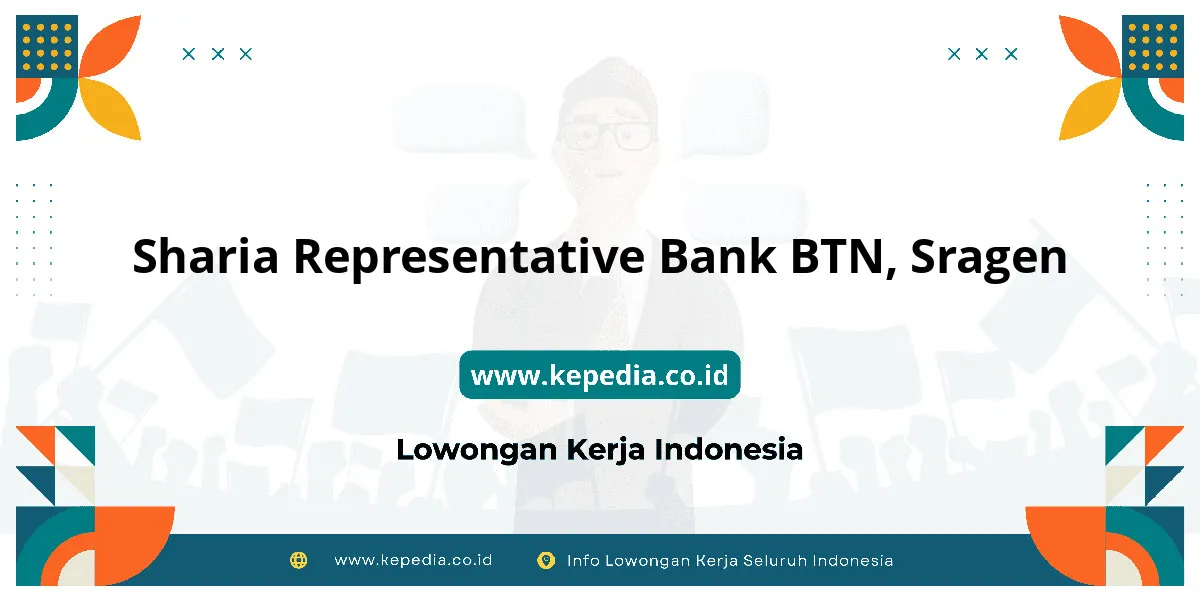 Sharia Representative Bank BTN, Sragen

www.kepedia.co.id

Lowongan Kerja Indonesia

www.kepedia.co.id Info Lowongan Kerja Seluruh Indonesia